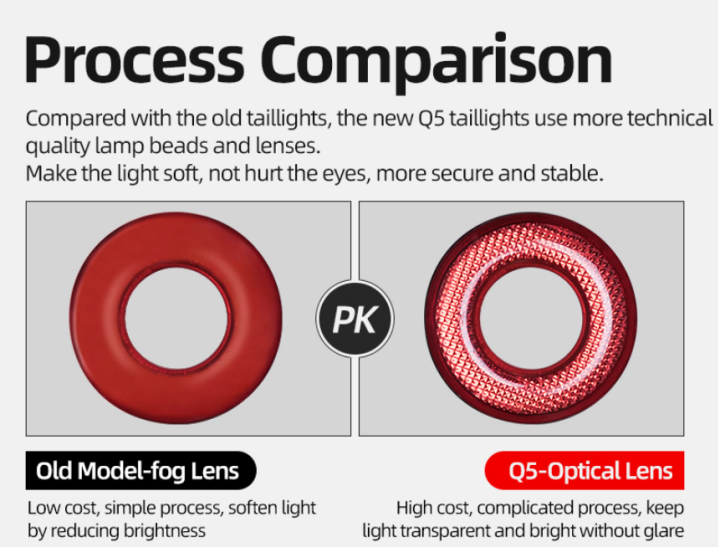 Process Comparison

Compared with the old taillights, the new Q5 taillights use more technical quality lamp beads and lenses.
Make the light soft, not hurt the eyes, more secure and stable.

PK

Old Model-fog Lens

Low cost, simple process, soften light by reducing brightness

Q5-Optical Lens

High cost, complicated process, keep light transparent and bright without glare